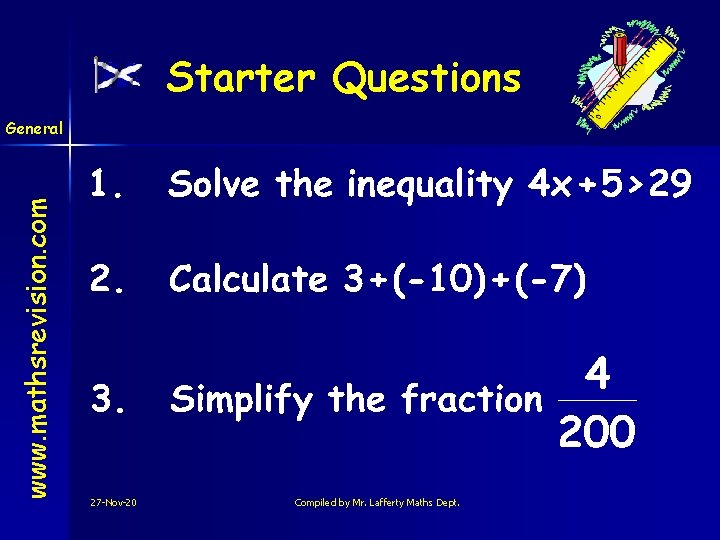 Starter Questions

General

www.mathsrevision.com

1. Solve the inequality $4x+5>29$

2. Calculate $3+(-10)+(-7)$

3. Simplify the fraction $\frac{4}{200}$

27-Nov-20

Compiled by Mr. Lafferty Maths Dept.